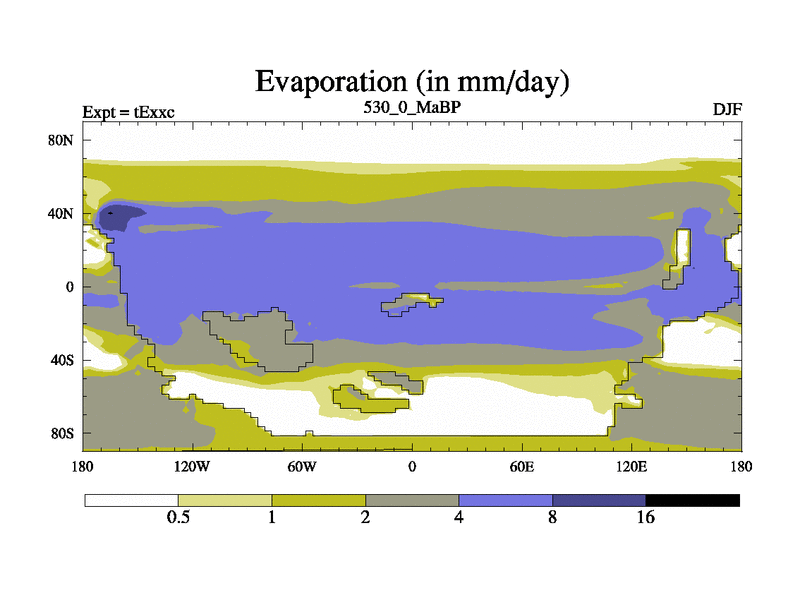 Evaporation (in mm/day)

Expt = tExxc

530_0_MaBP

DJF

80N
40N
0
40S
80S

180
120W
60W
0
60E
120E
180

0.5
1
2
4
8
16